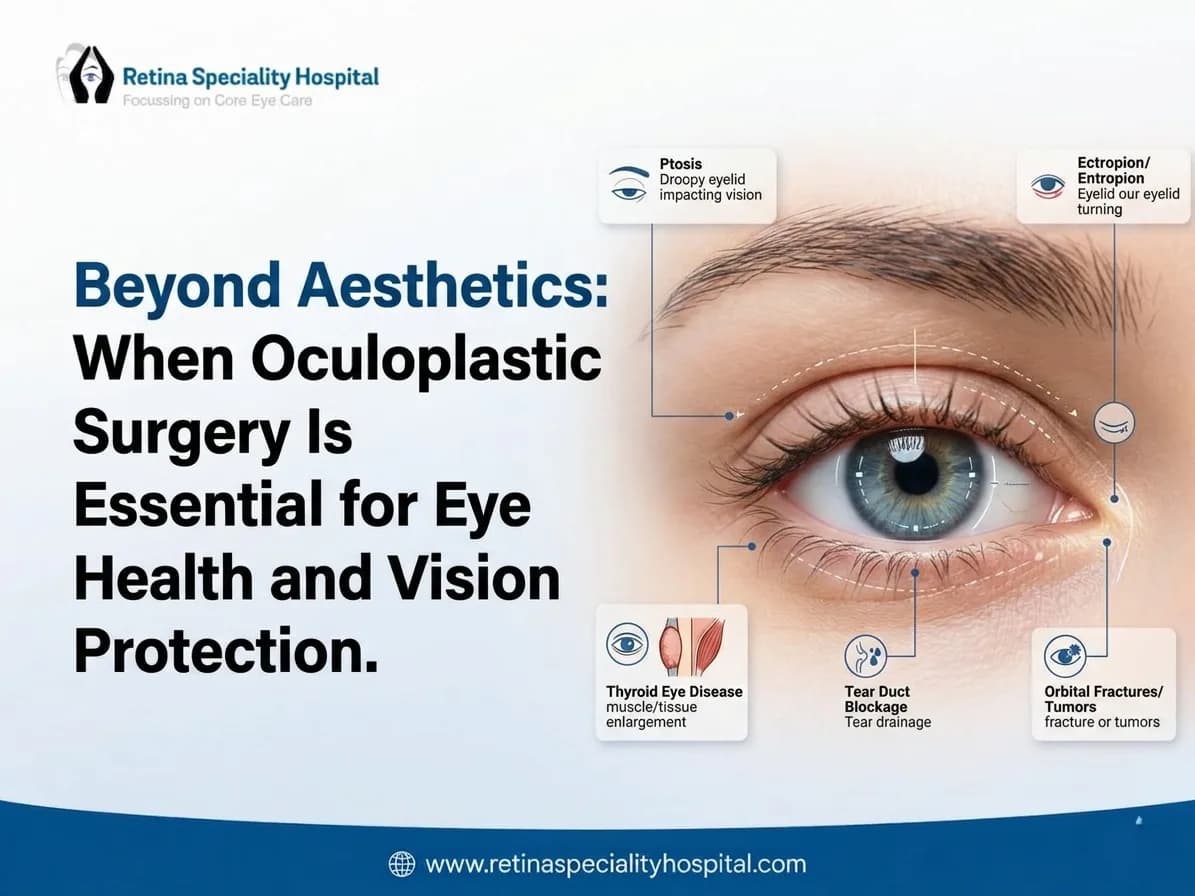 Retina Speciality Hospital
Focussing on Core Eye Care

Beyond Aesthetics: When Oculoplastic Surgery Is Essential for Eye Health and Vision Protection.

Ptosis
Droopy eyelid impacting vision

Ectropion/ Entropion
Eyelid our eyelid turning

Thyroid Eye Disease
muscle/tissue enlargement

Tear Duct Blockage
Tear drainage

Orbital Fractures/ Tumors
fracture or tumors

www.retinaspecialityhospital.com